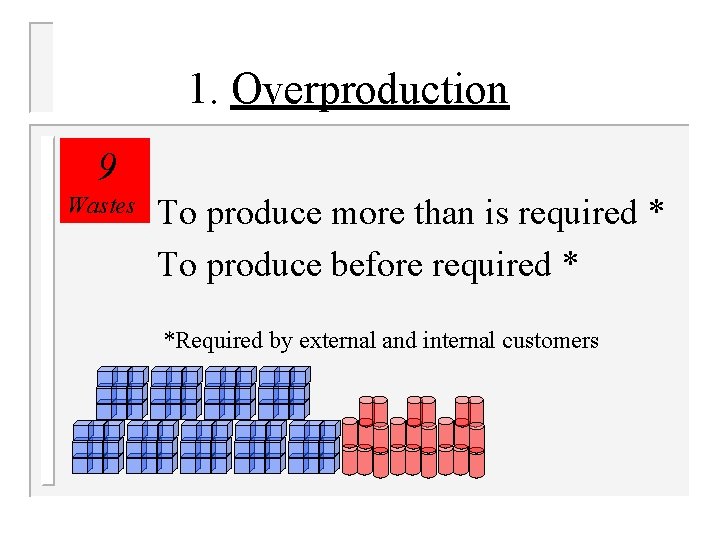 1. Overproduction

9
Wastes

To produce more than is required *
To produce before required *

*Required by external and internal customers